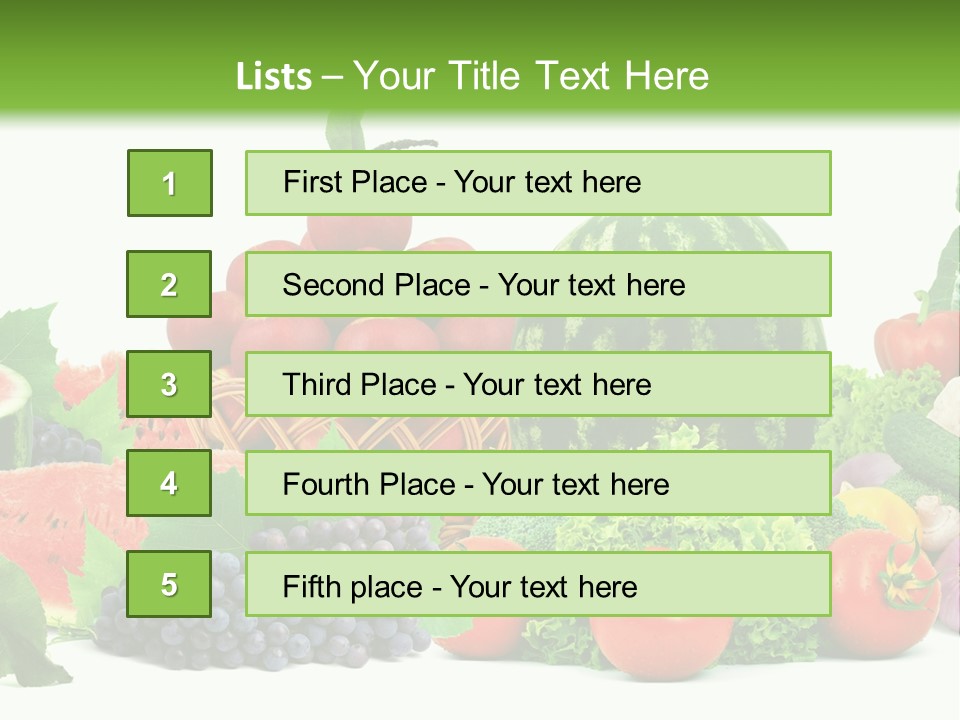 Lists – Your Title Text Here

1

First Place - Your text here

2

Second Place - Your text here

3

Third Place - Your text here

4

Fourth Place - Your text here

5

Fifth place - Your text here